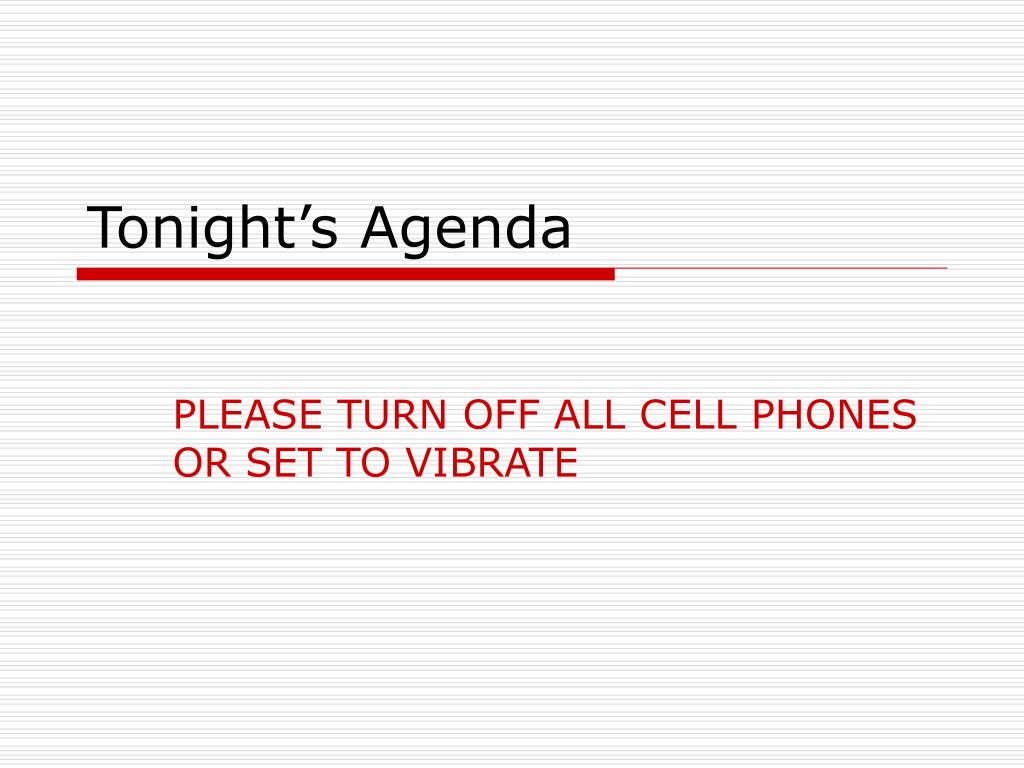 Tonight’s Agenda

PLEASE TURN OFF ALL CELL PHONES OR SET TO VIBRATE